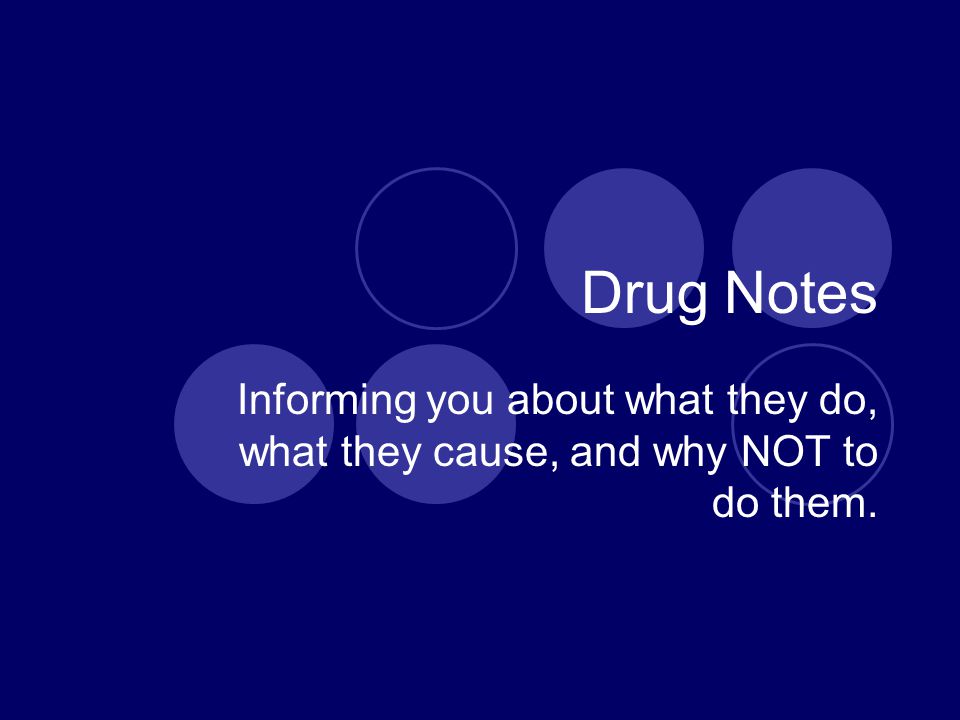 Drug Notes

Informing you about what they do, what they cause, and why NOT to do them.